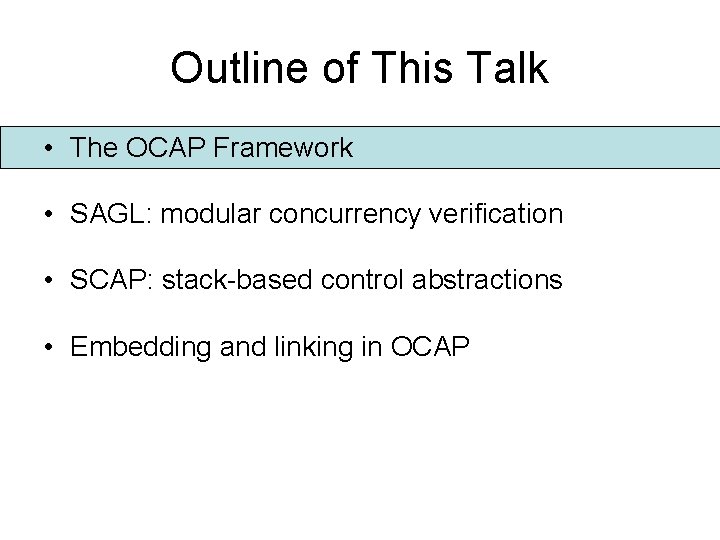 Outline of This Talk

• The OCAP Framework

• SAGL: modular concurrency verification

• SCAP: stack-based control abstractions

• Embedding and linking in OCAP